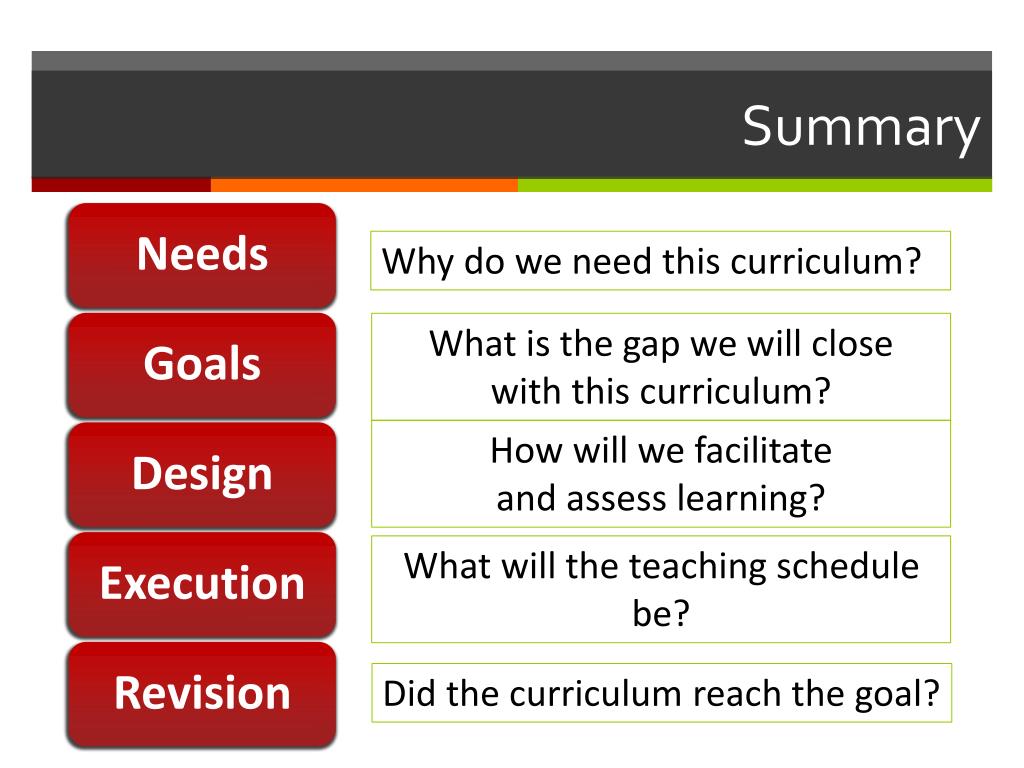 Summary

Needs

Why do we need this curriculum?

Goals

What is the gap we will close with this curriculum?

Design

How will we facilitate and assess learning?

Execution

What will the teaching schedule be?

Revision

Did the curriculum reach the goal?